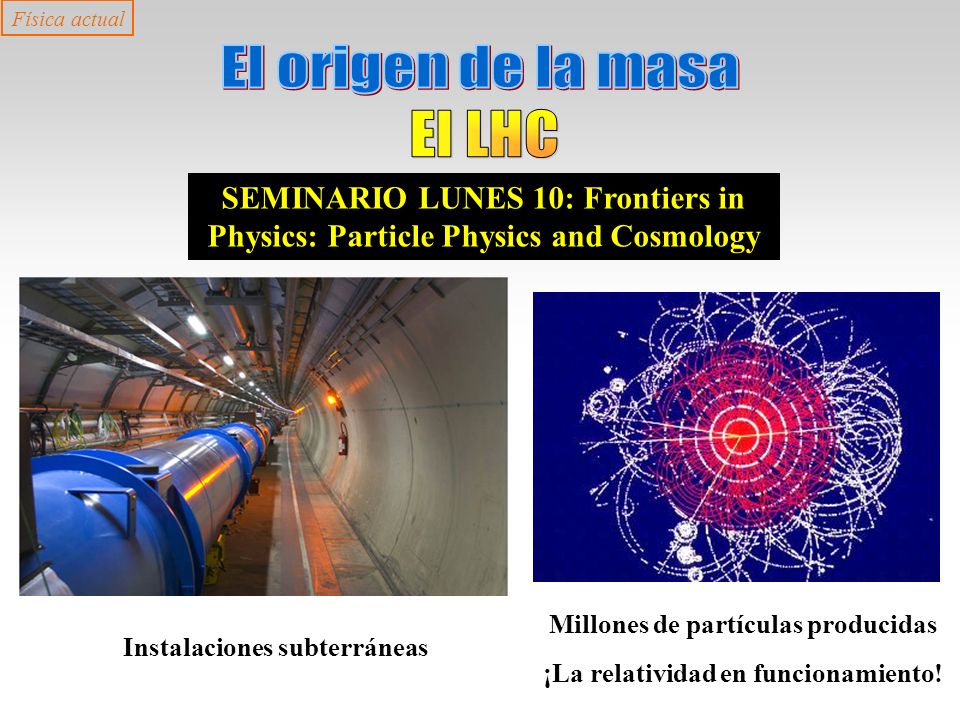 Física actual

El origen de la masa

El LHC

SEMINARIO LUNES 10: Frontiers in Physics: Particle Physics and Cosmology

Instalaciones subterráneas

Millones de partículas producidas

¡La relatividad en funcionamiento!